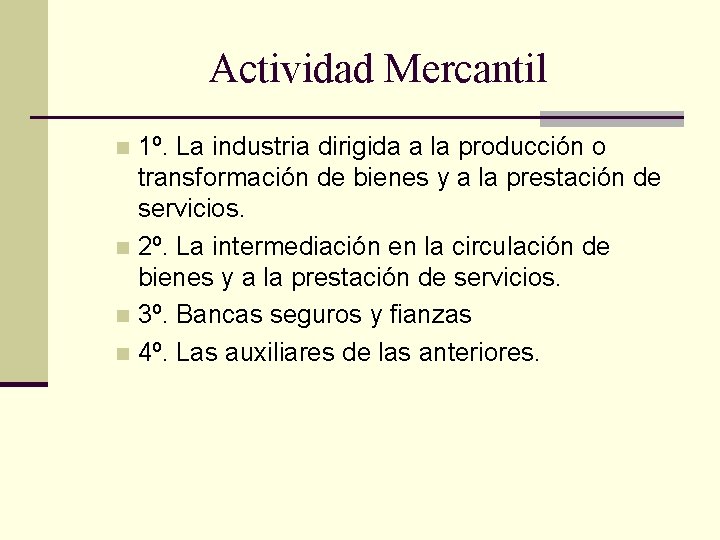 Actividad Mercantil

1º. La industria dirigida a la producción o transformación de bienes y a la prestación de servicios.

2º. La intermediación en la circulación de bienes y a la prestación de servicios.

3º. Bancas seguros y fianzas

4º. Las auxiliares de las anteriores.